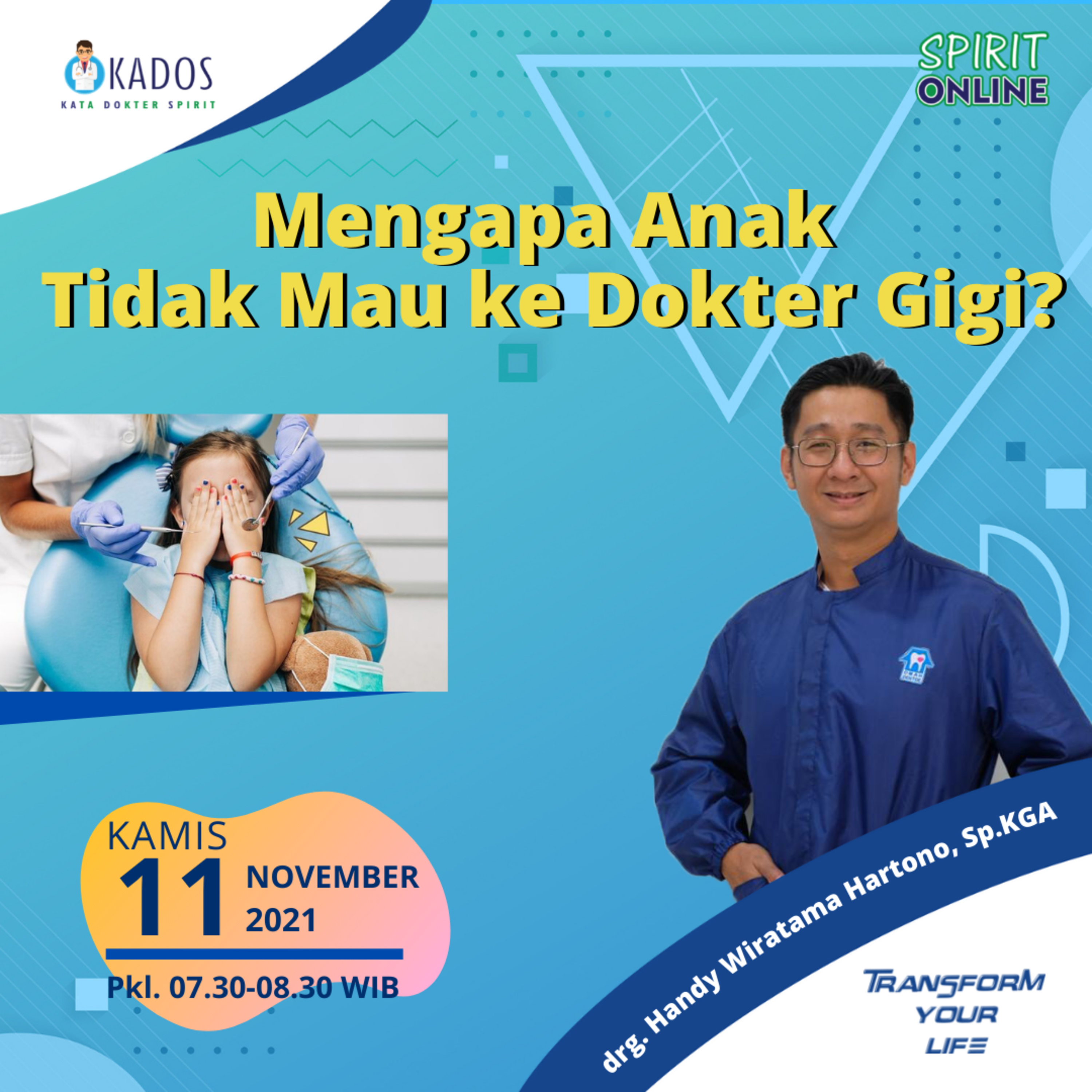 KADOS
KATA DOKTER SPIRIT

SPIRIT ONLINE

Mengapa Anak Tidak Mau ke Dokter Gigi?

KAMIS
11 NOVEMBER 2021
Pkl. 07.30-08.30 WIB

drg. Handy Wiratama Hartono, Sp.KGA

TRANSFORM YOUR LIFE